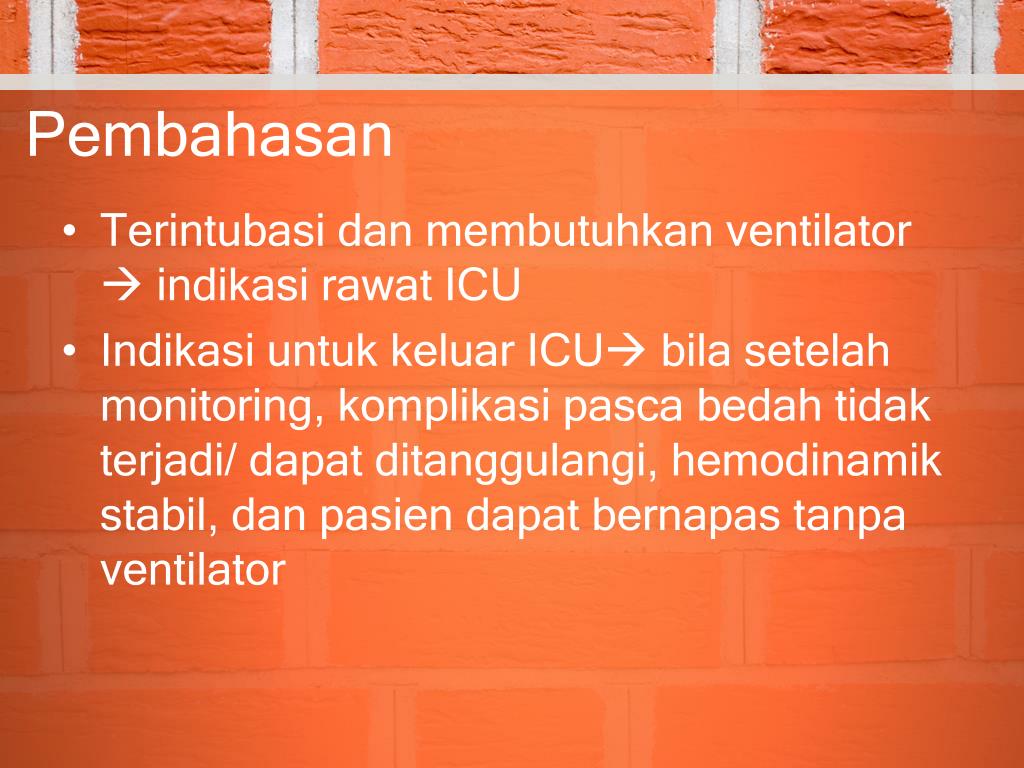 Pembahasan

• Terintubasi dan membutuhkan ventilator → indikasi rawat ICU
• Indikasi untuk keluar ICU→ bila setelah monitoring, komplikasi pasca bedah tidak terjadi/ dapat ditanggulangi, hemodinamik stabil, dan pasien dapat bernapas tanpa ventilator